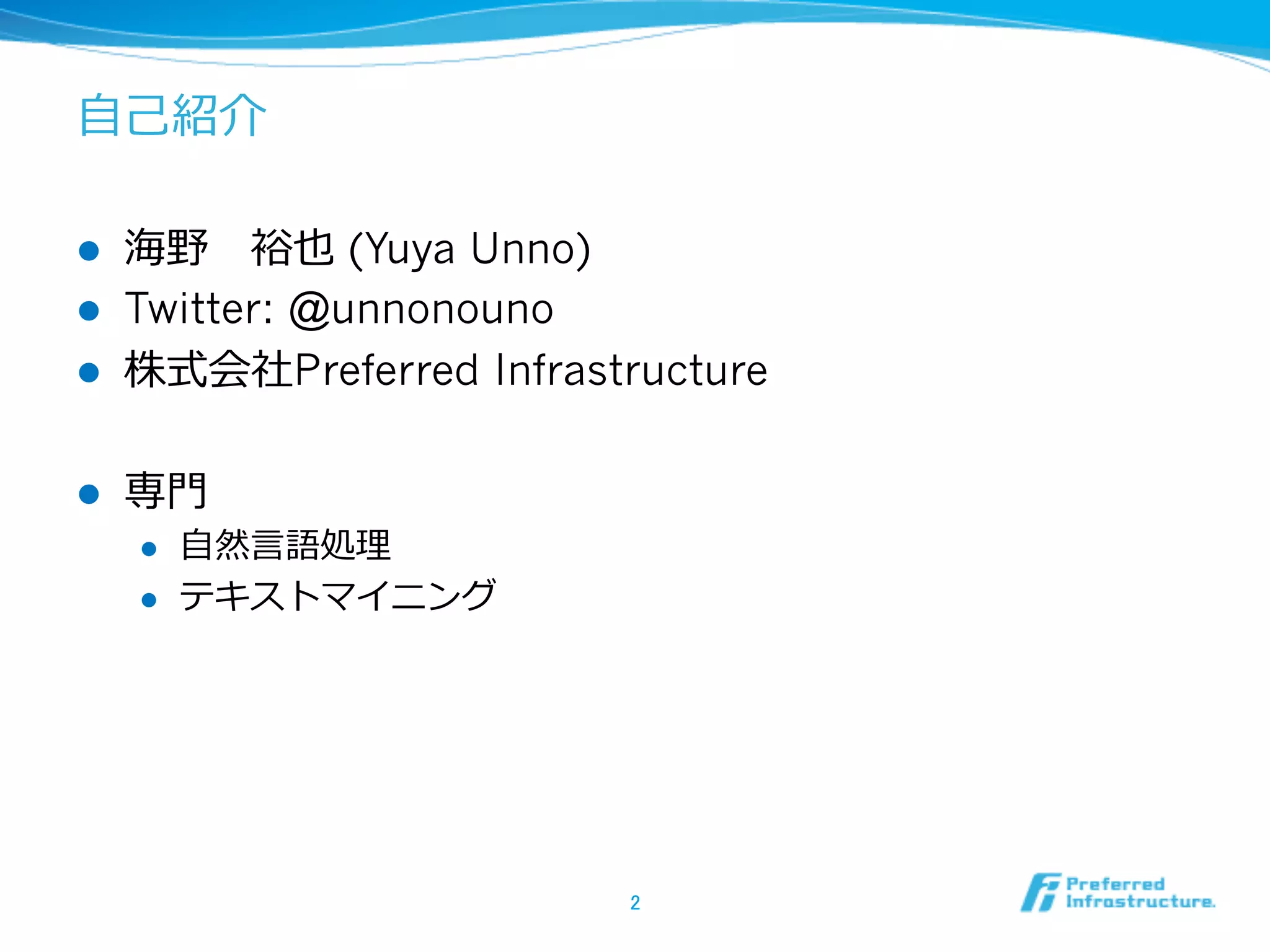 自己紹介

● 海野　裕也 (Yuya Unno)
● Twitter: @unnonouno
● 株式会社Preferred Infrastructure

● 専門
  ● 自然言語処理
  ● テキストマイニング

2

Preferred Infrastructure.